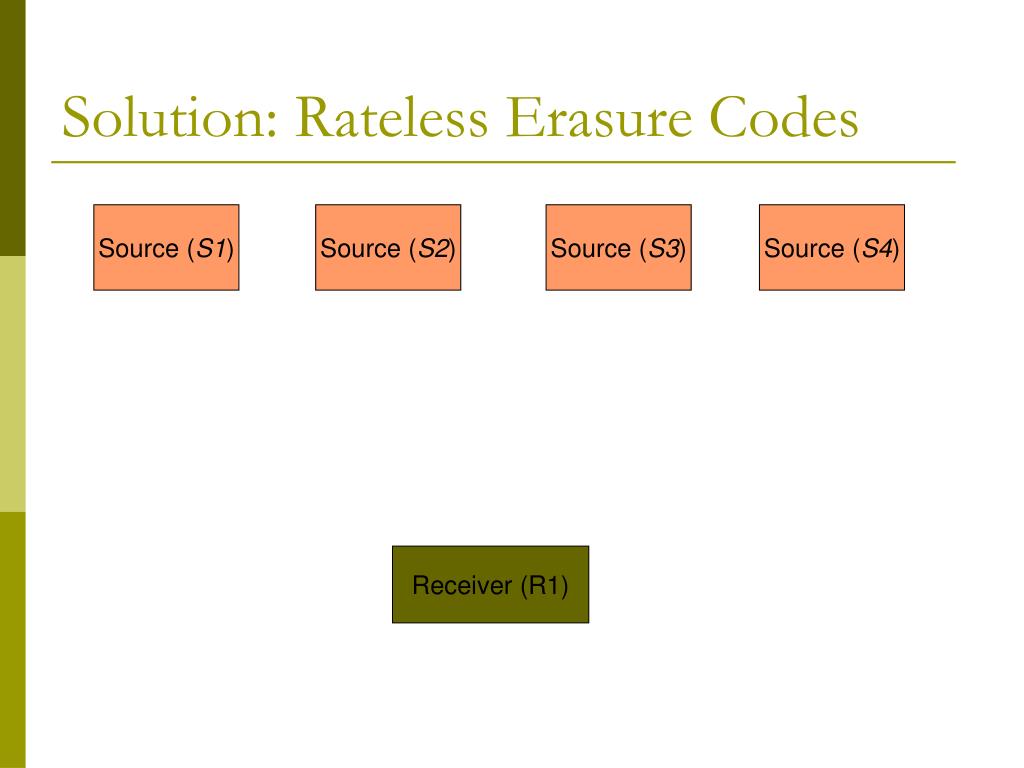 Solution: Rateless Erasure Codes

Source (S1)

Source (S2)

Source (S3)

Source (S4)

Receiver (R1)